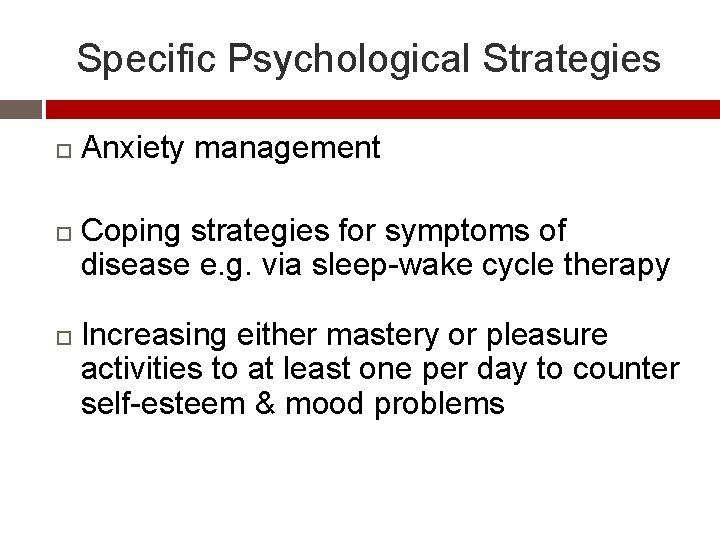 Specific Psychological Strategies

□ Anxiety management

□ Coping strategies for symptoms of disease e.g. via sleep-wake cycle therapy

□ Increasing either mastery or pleasure activities to at least one per day to counter self-esteem & mood problems